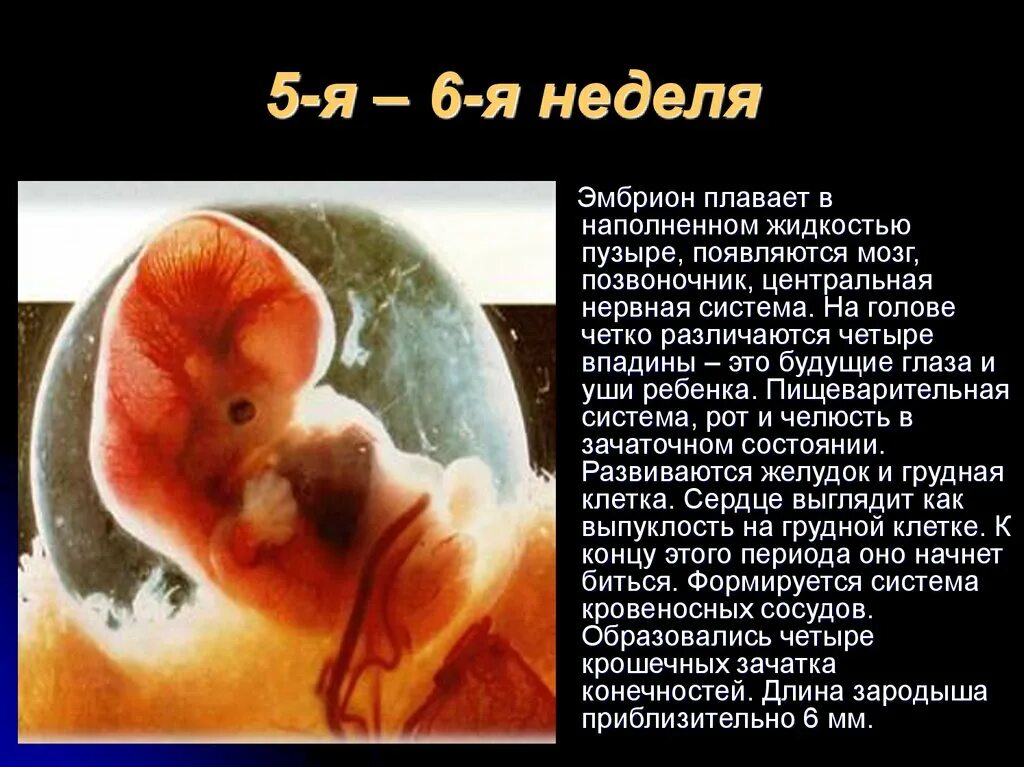 5-я – 6-я неделя

Эмбрион плавает в наполненном жидкостью пузыре, появляются мозг, позвоночник, центральная нервная система. На голове четко различаются четыре впадины – это будущие глаза и уши ребенка. Пищеварительная система, рот и челюсть в зачаточном состоянии. Развиваются желудок и грудная клетка. Сердце выглядит как выпуклость на грудной клетке. К концу этого периода оно начнет биться. Формируется система кровеносных сосудов. Образовались четыре крошечных зачатка конечностей. Длина зародыша приблизительно 6 мм.